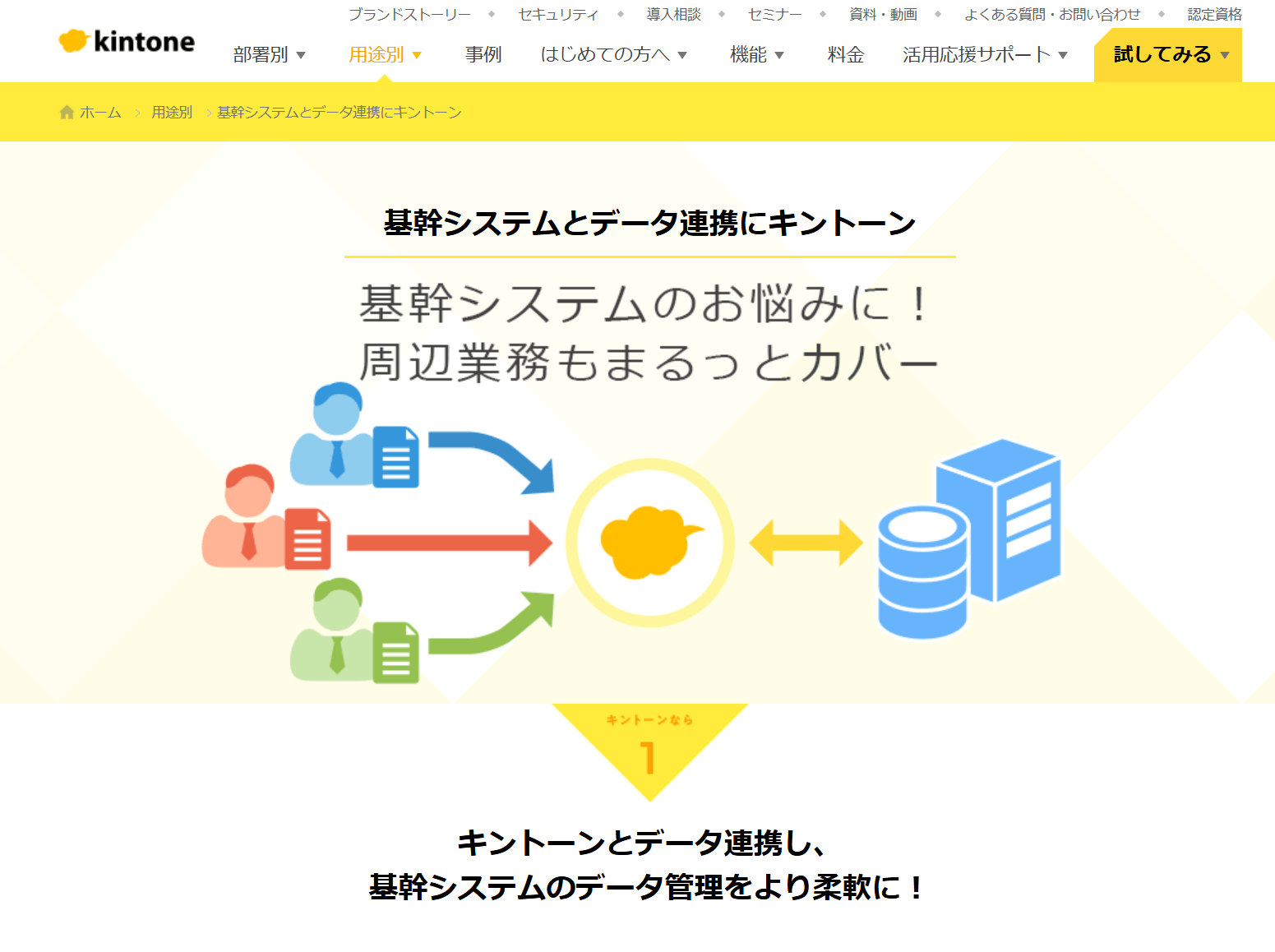 ブランドストーリー ◆ セキュリティ ◆ 導入相談 ◆ セミナー ◆ 資料・動画 ◆ よくある質問・お問い合わせ ◆ 認定資格

kintone

部署別 ▼ 用途別 ▼ 事例 はじめての方へ ▼ 機能 ▼ 料金 活用応援サポート ▼ 試してみる ▼

ホーム > 用途別 > 基幹システムとデータ連携にキントーン

基幹システムとデータ連携にキントーン

基幹システムのお悩みに！
周辺業務もまるっとカバー

キントーンなら
1

キントーンとデータ連携し、
基幹システムのデータ管理をより柔軟に！